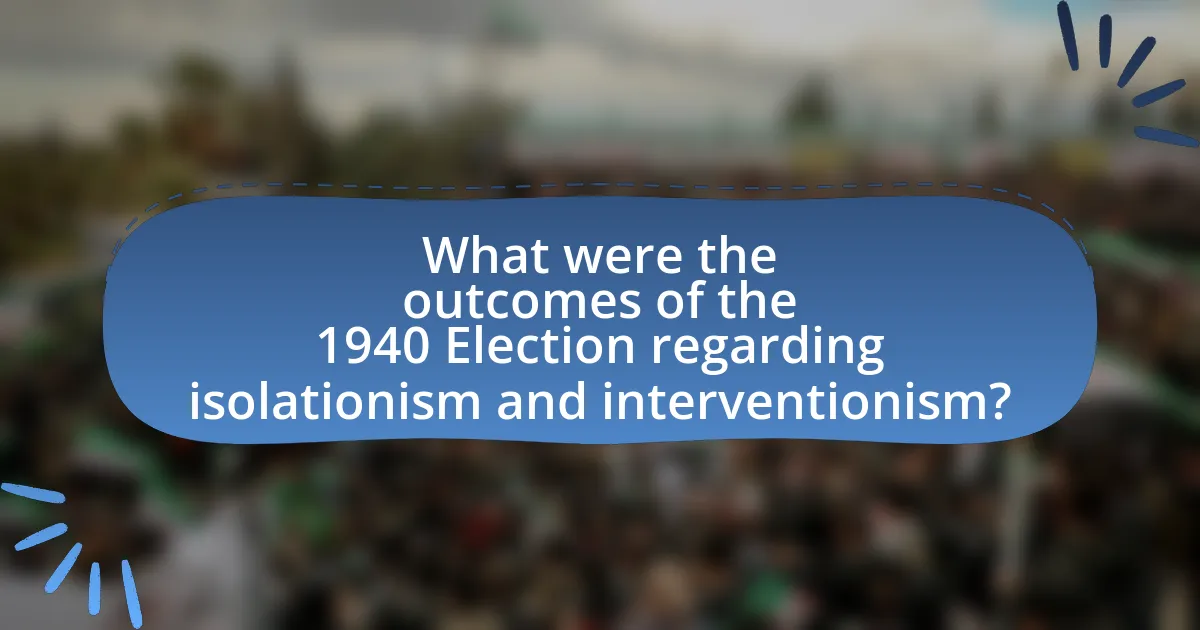 What were the outcomes of the 1940 Election regarding isolationism and interventionism?